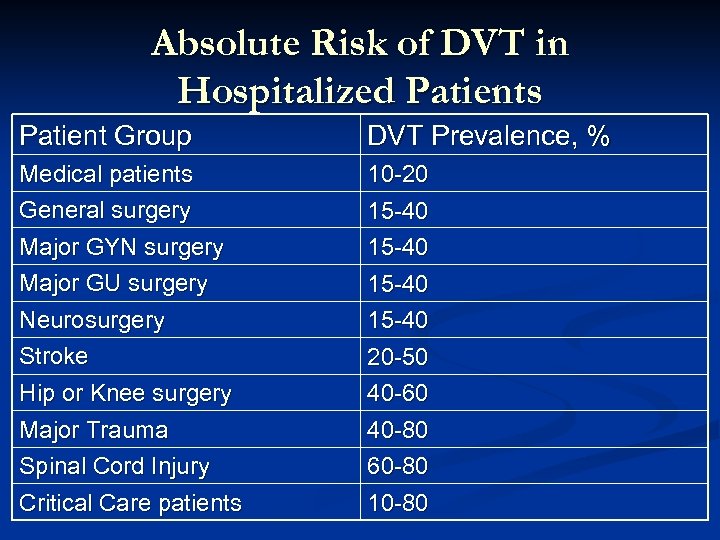 Absolute Risk of DVT in Hospitalized Patients

| Patient Group | DVT Prevalence, % |
|---|---|
| Medical patients | 10-20 |
| General surgery | 15-40 |
| Major GYN surgery | 15-40 |
| Major GU surgery | 15-40 |
| Neurosurgery | 15-40 |
| Stroke | 20-50 |
| Hip or Knee surgery | 40-60 |
| Major Trauma | 40-80 |
| Spinal Cord Injury | 60-80 |
| Critical Care patients | 10-80 |